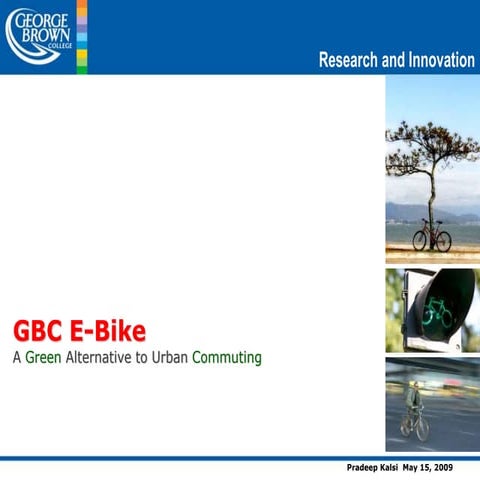 GEORGE BROWN COLLEGE

Research and Innovation

GBC E-Bike
A Green Alternative to Urban Commuting

Pradeep Kalsi May 15, 2009